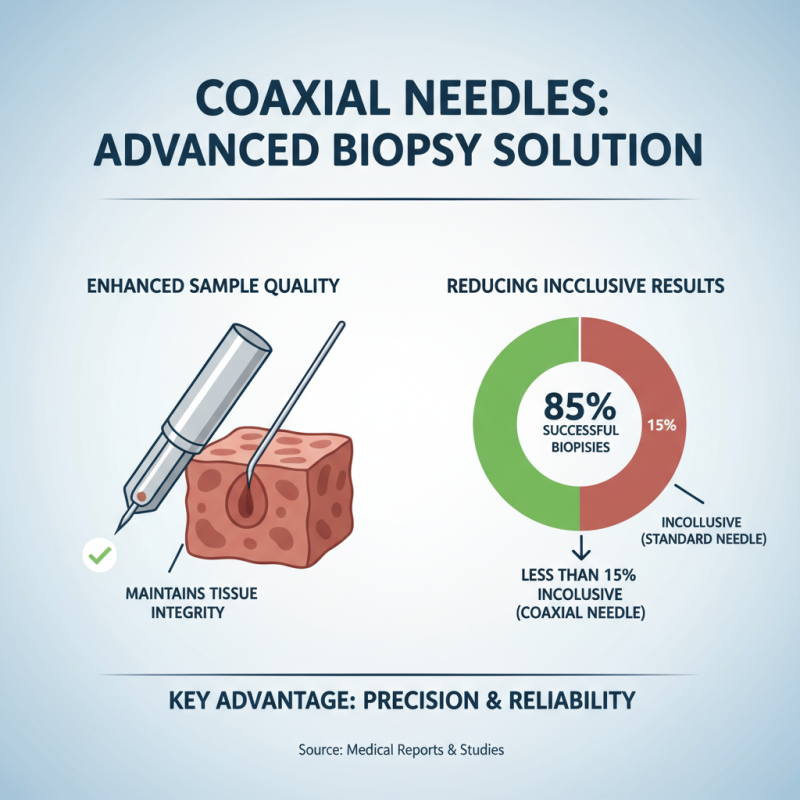 COAXIAL NEEDLES: ADVANCED BIOPSY SOLUTION

ENHANCED SAMPLE QUALITY

MAINTAINS TISSUE INTEGRITY

REDUCING INCCLUSIVE RESULTS

85% SUCCESSFUL BIOPISIES

15%

INCOLLUSIVE (STANDARD NEEDLE)

LESS THAN 15% INCOLUSIVE (COAXIAL NEEDLE)

KEY ADVANTAGE: PRECISION & RELIABILITY

Source: Medical Reports & Studies